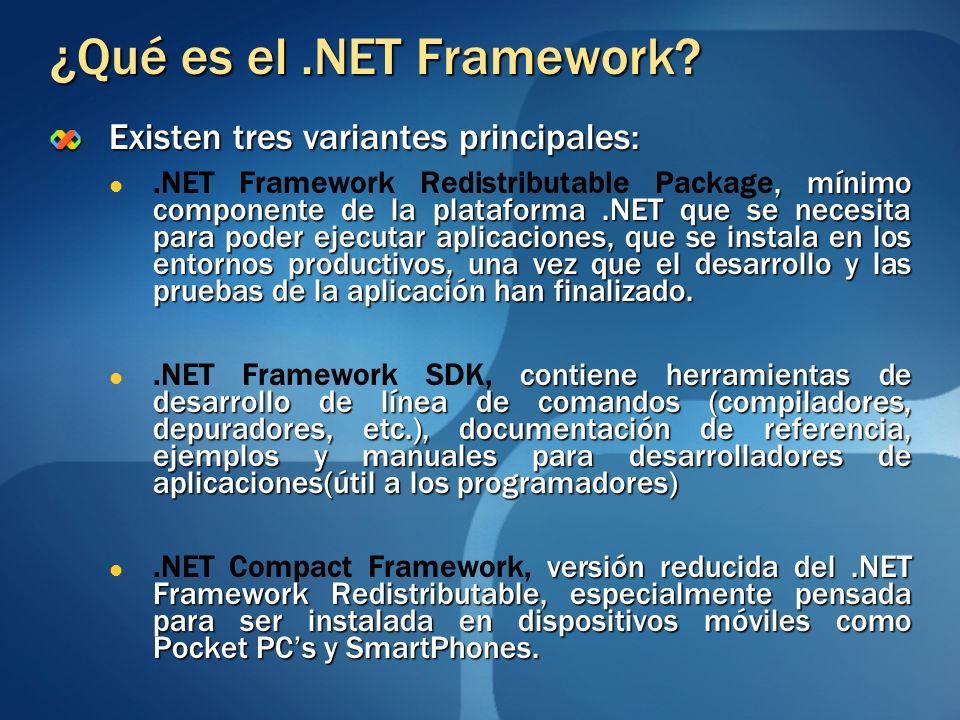 ¿Qué es el .NET Framework?

Existen tres variantes principales:

.NET Framework Redistributable Package, mínimo componente de la plataforma .NET que se necesita para poder ejecutar aplicaciones, que se instala en los entornos productivos, una vez que el desarrollo y las pruebas de la aplicación han finalizado.

.NET Framework SDK, contiene herramientas de desarrollo de línea de comandos (compiladores, depuradores, etc.), documentación de referencia, ejemplos y manuales para desarrolladores de aplicaciones(útil a los programadores)

.NET Compact Framework, versión reducida del .NET Framework Redistributable, especialmente pensada para ser instalada en dispositivos móviles como Pocket PC's y SmartPhones.